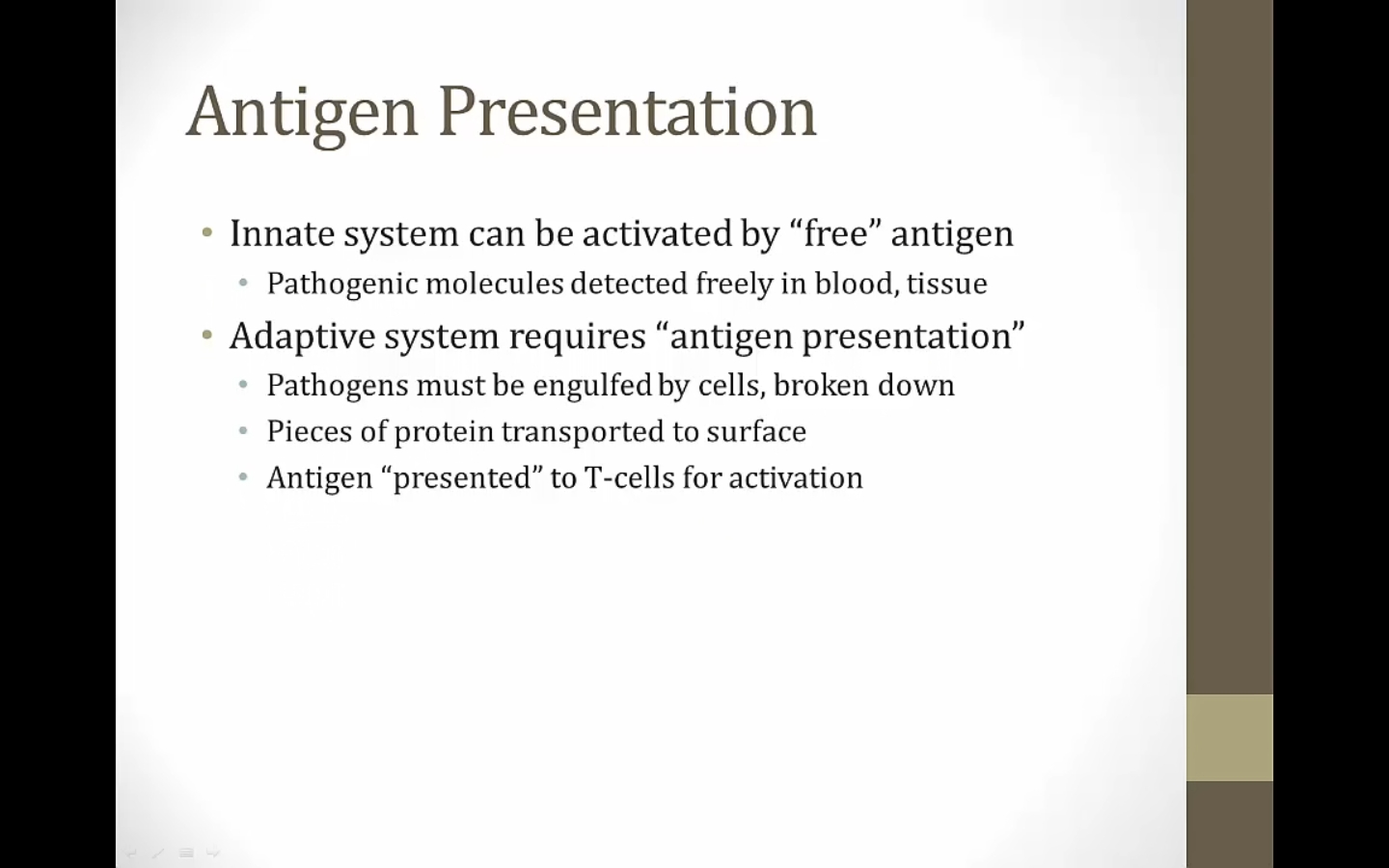 Antigen Presentation

• Innate system can be activated by “free” antigen
 • Pathogenic molecules detected freely in blood, tissue
• Adaptive system requires “antigen presentation”
 • Pathogens must be engulfed by cells, broken down
 • Pieces of protein transported to surface
 • Antigen “presented” to T-cells for activation